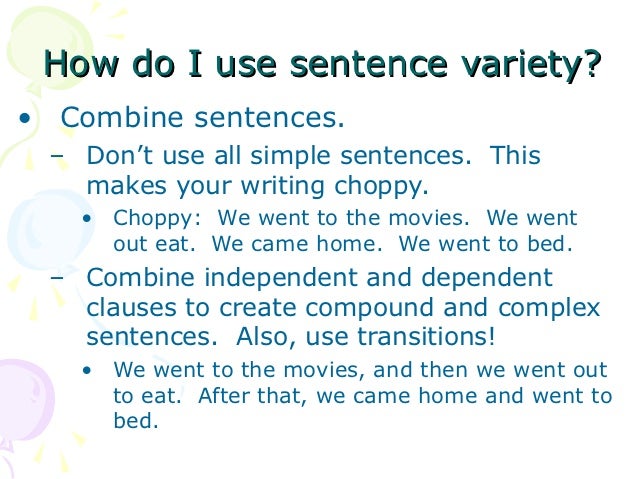 How do I use sentence variety?

• Combine sentences.

– Don’t use all simple sentences. This makes your writing choppy.

• Choppy: We went to the movies. We went out eat. We came home. We went to bed.

– Combine independent and dependent clauses to create compound and complex sentences. Also, use transitions!

• We went to the movies, and then we went out to eat. After that, we came home and went to bed.